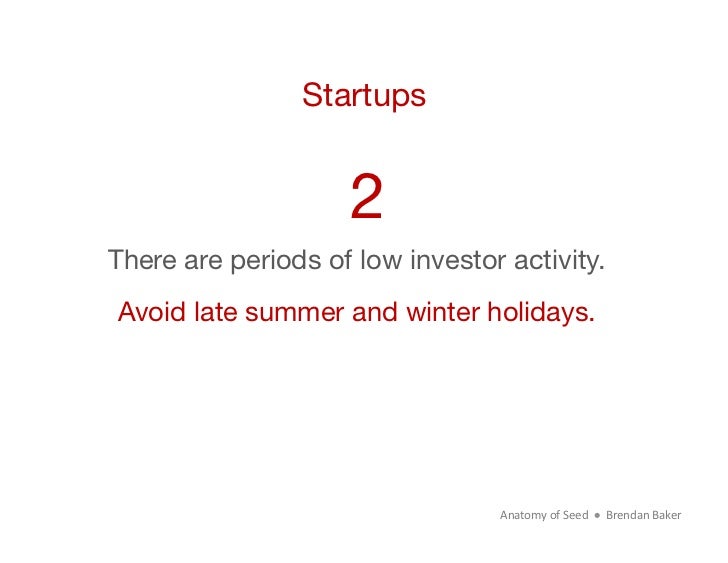 Startups

2

There are periods of low investor activity.

Avoid late summer and winter holidays.

Anatomy of Seed • Brendan Baker